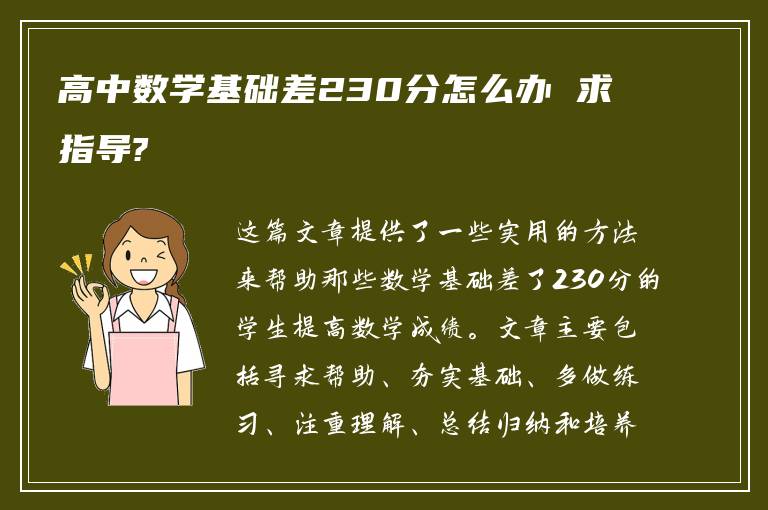 高中数学基础差230分怎么办 求指导?

这篇文章提供了一些实用的方法来帮助那些数学基础差了230分的学生提高数学成绩。文章主要包括寻求帮助、夯实基础、多做练习、注重理解、总结归纳和培养